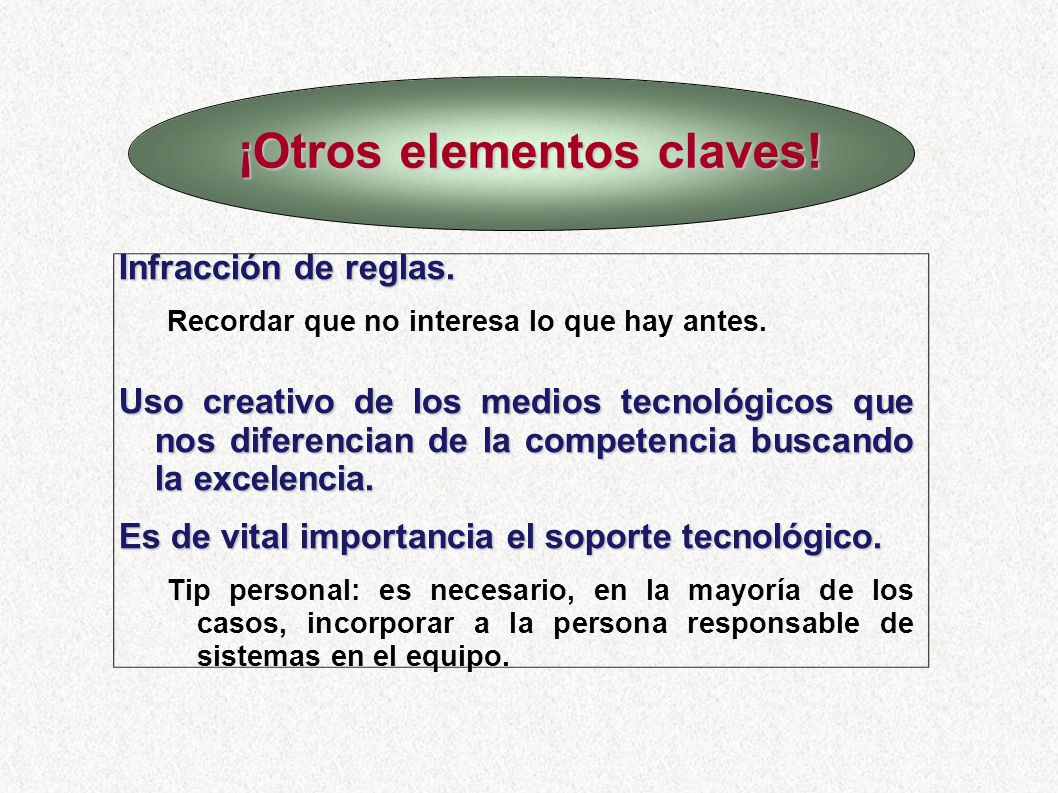 ¡Otros elementos claves!

Infracción de reglas.

Recordar que no interesa lo que hay antes.

Uso creativo de los medios tecnológicos que nos diferencian de la competencia buscando la excelencia.

Es de vital importancia el soporte tecnológico.

Tip personal: es necesario, en la mayoría de los casos, incorporar a la persona responsable de sistemas en el equipo.